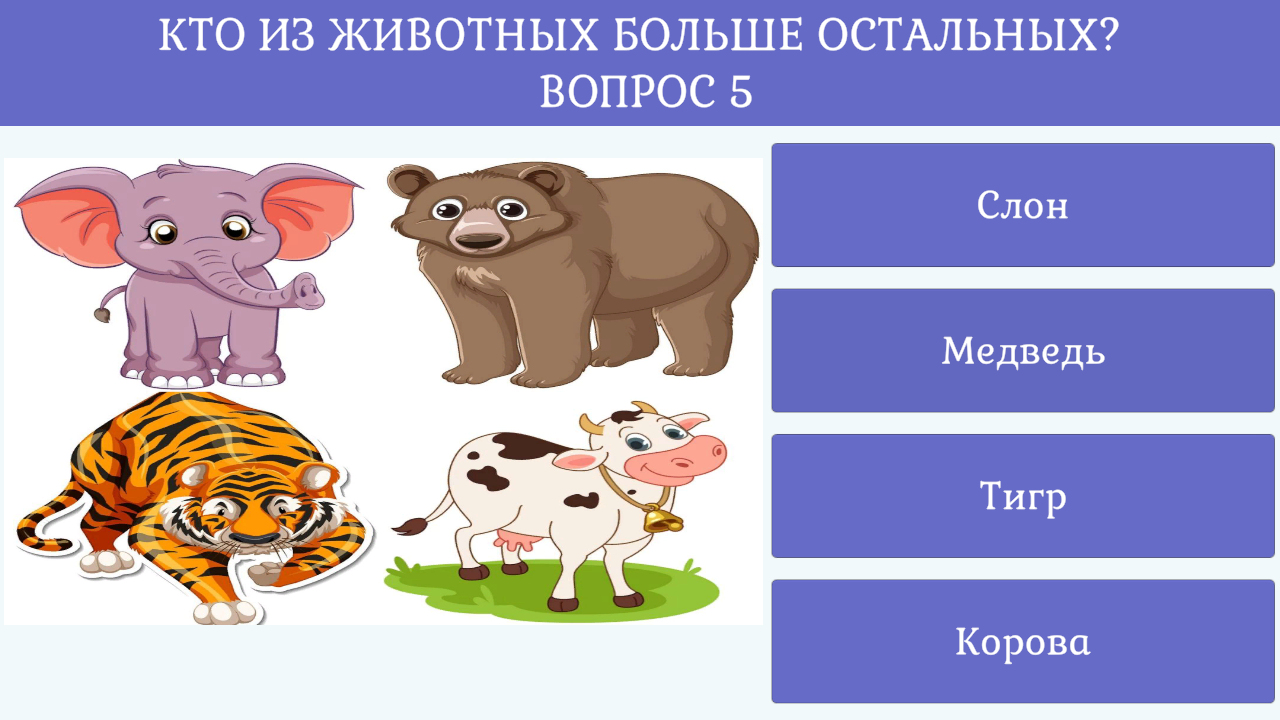 КТО ИЗ ЖИВОТНЫХ БОЛЬШЕ ОСТАЛЬНЫХ?
ВОПРОС 5

Слон

Медведь

Тигр

Корова